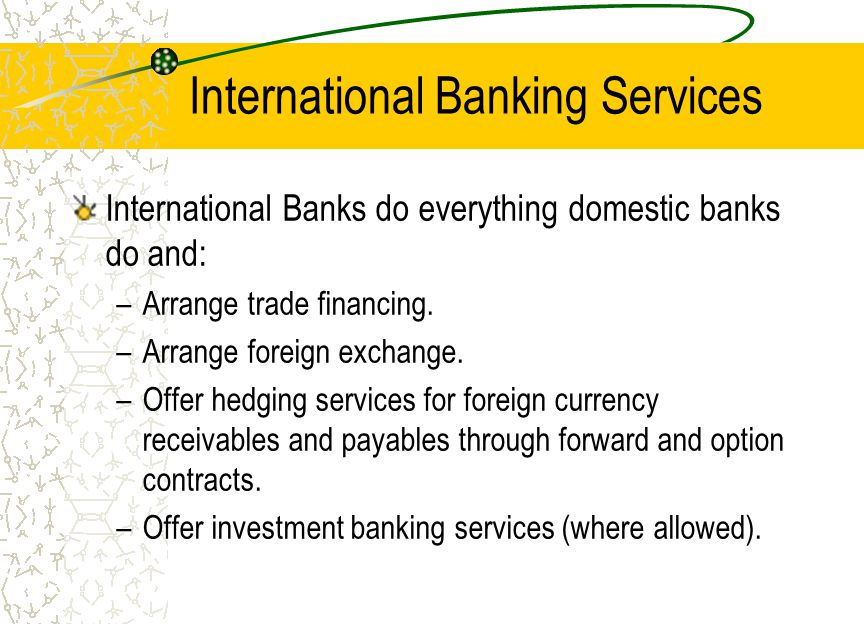 International Banking Services

International Banks do everything domestic banks do and:

– Arrange trade financing.

– Arrange foreign exchange.

– Offer hedging services for foreign currency receivables and payables through forward and option contracts.

– Offer investment banking services (where allowed).